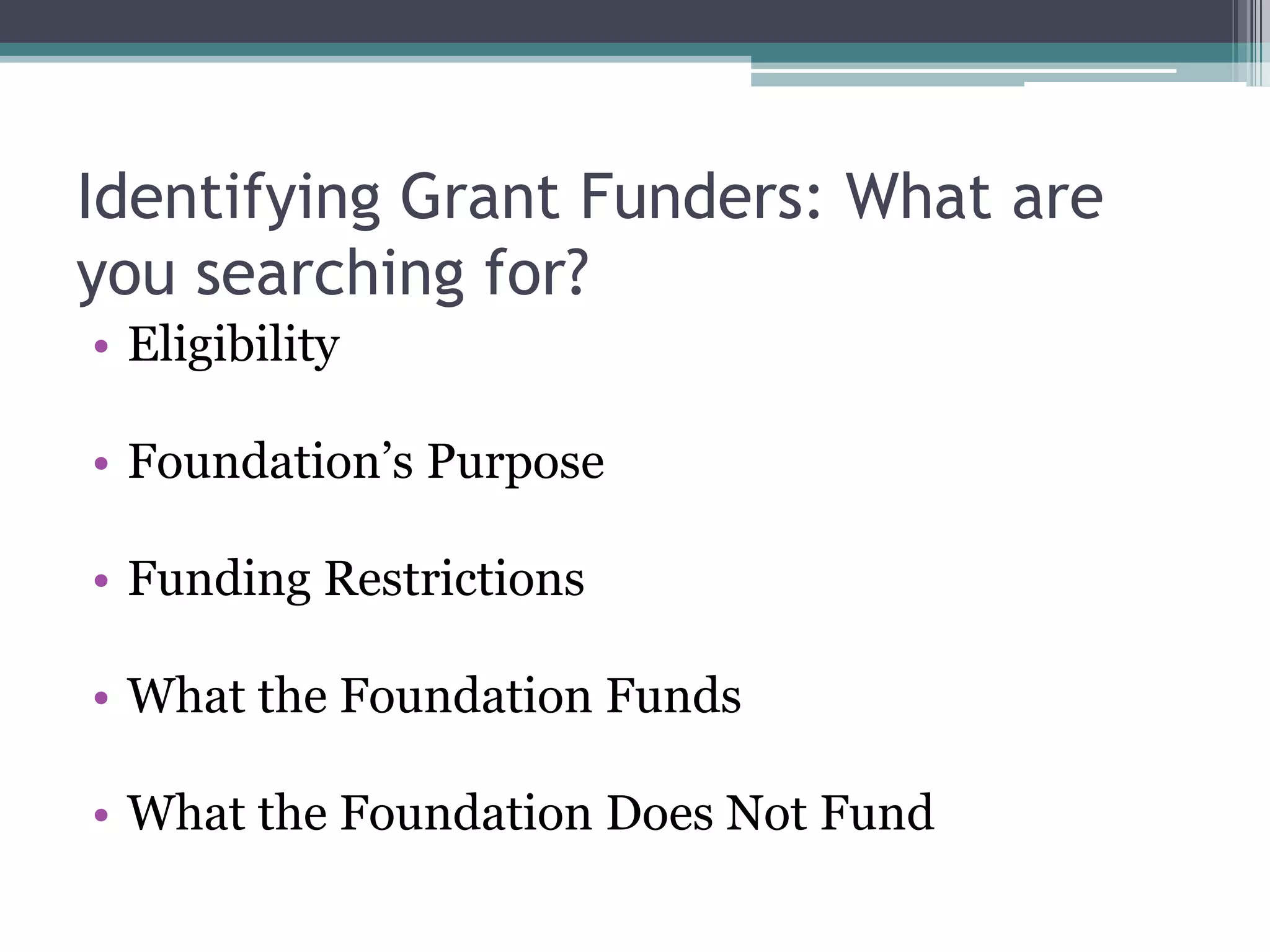 Identifying Grant Funders: What are you searching for?

• Eligibility

• Foundation’s Purpose

• Funding Restrictions

• What the Foundation Funds

• What the Foundation Does Not Fund